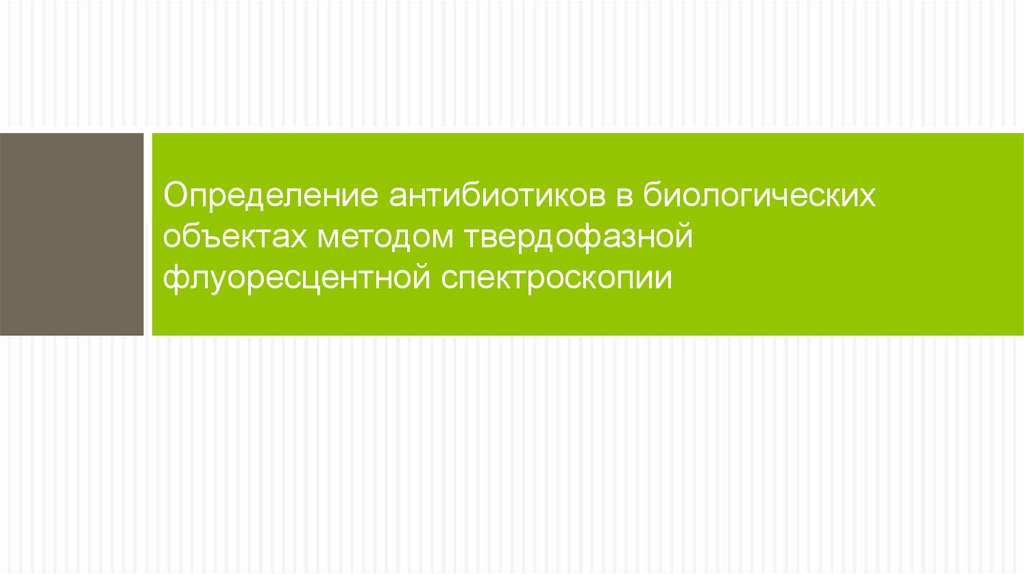 Определение антибиотиков в биологических объектах методом твердофазной флуоресцентной спектроскопии